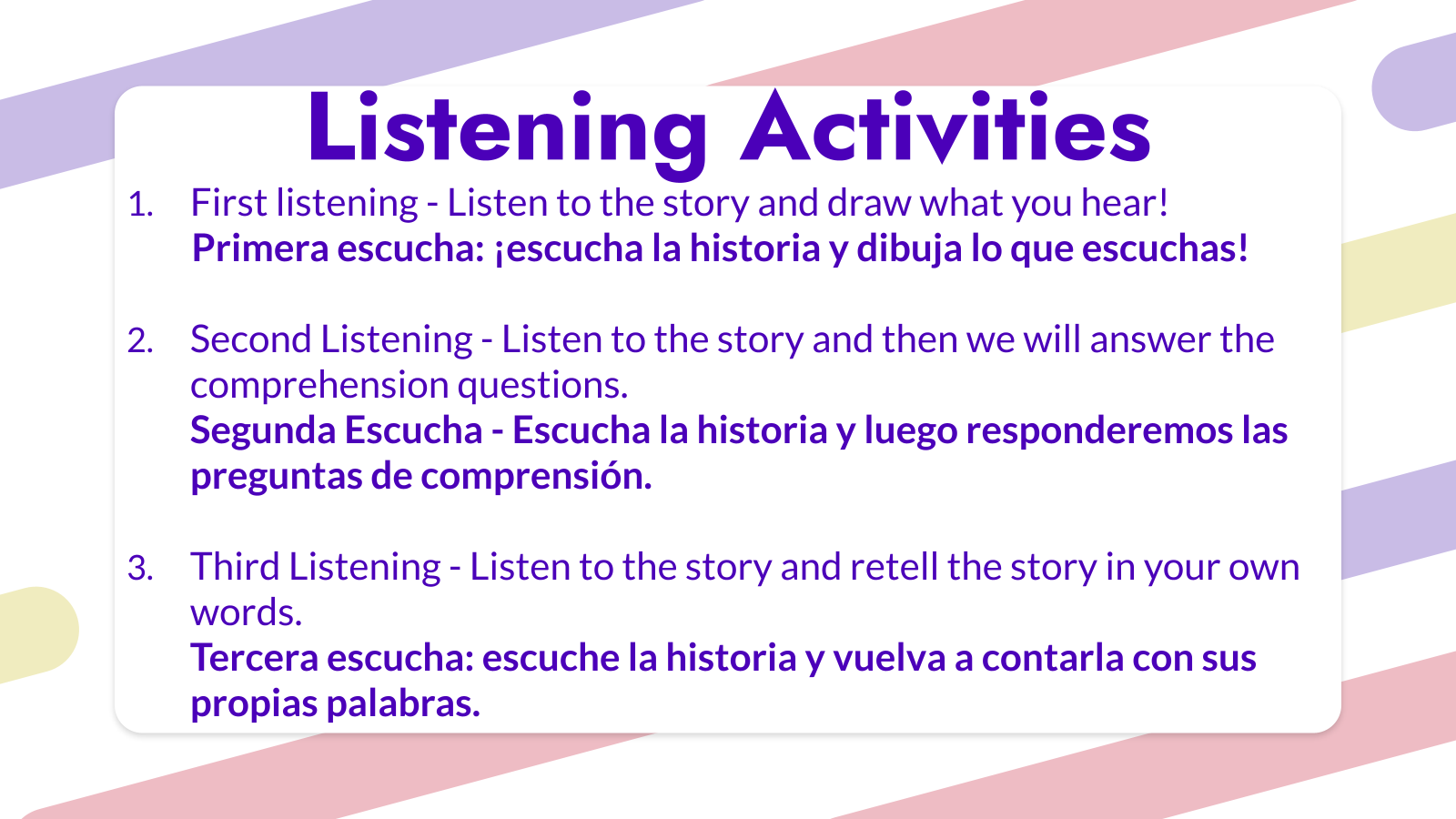 Listening Activities

1. First listening - Listen to the story and draw what you hear!
Primera escucha: ¡escucha la historia y dibuja lo que escuchas!

2. Second Listening - Listen to the story and then we will answer the comprehension questions.
Segunda Escucha - Escucha la historia y luego responderemos las preguntas de comprensión.

3. Third Listening - Listen to the story and retell the story in your own words.
Tercera escucha: escuche la historia y vuelva a contarla con sus propias palabras.